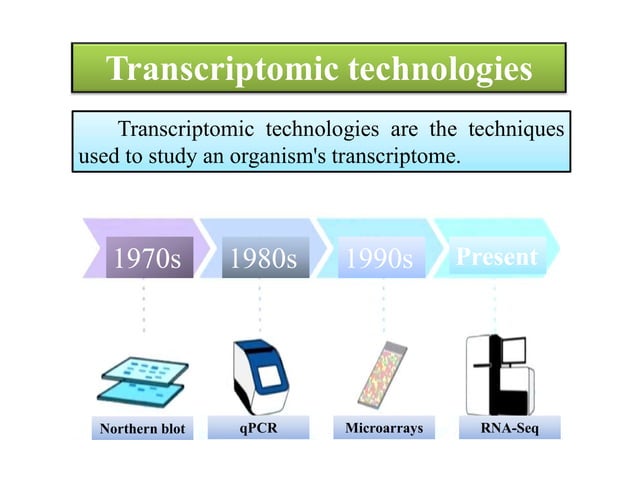 Transcriptomic technologies

Transcriptomic technologies are the techniques used to study an organism's transcriptome.

1970s

1980s

1990s

Present

Northern blot

qPCR

Microarrays

RNA-Seq